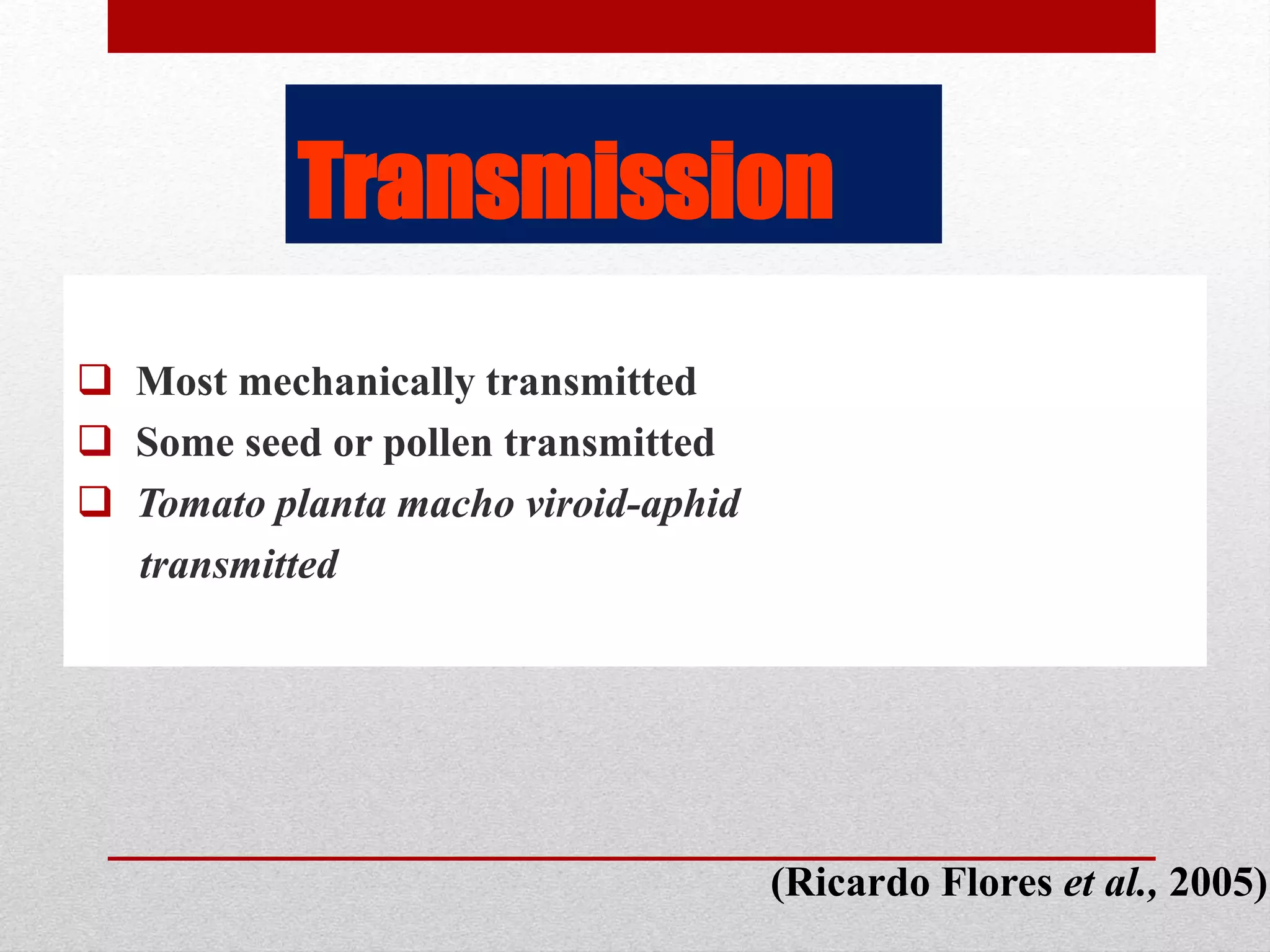 Transmission

❑ Most mechanically transmitted
❑ Some seed or pollen transmitted
❑ Tomato planta macho viroid-aphid transmitted

(Ricardo Flores et al., 2005)